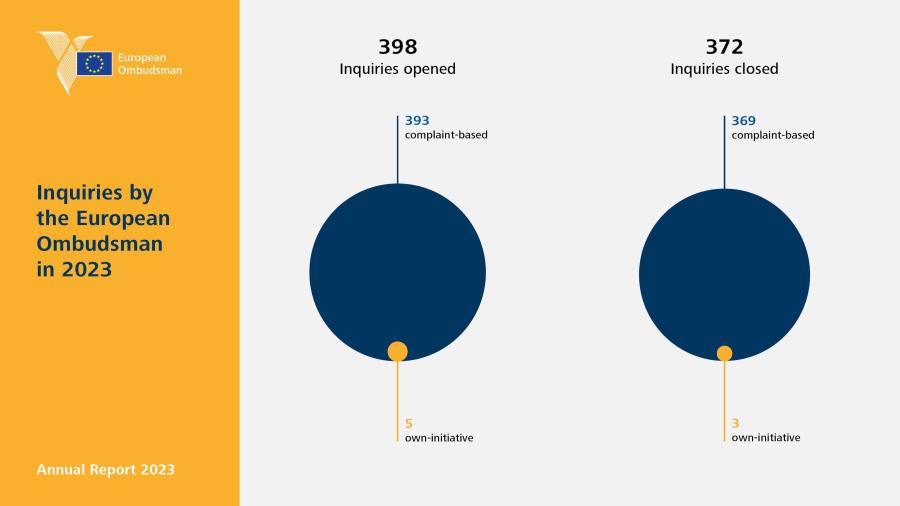 European Ombudsman

Inquiries by the European Ombudsman in 2023

Annual Report 2023

398
Inquiries opened

393
complaint-based

5
own-initiative

372
Inquiries closed

369
complaint-based

3
own-initiative